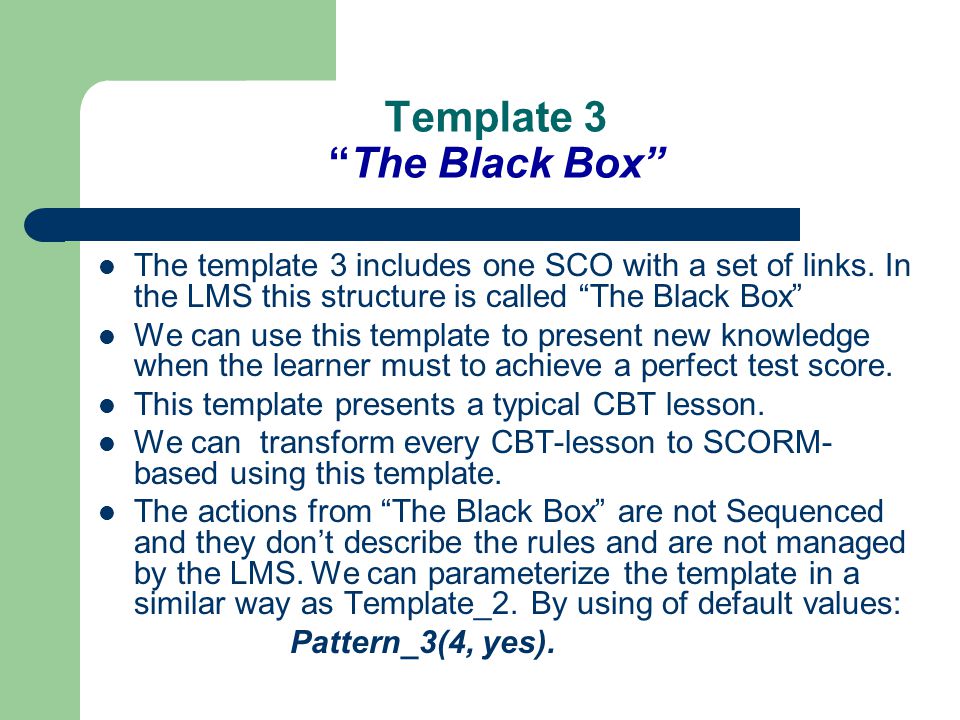 Template 3
“The Black Box”

- The template 3 includes one SCO with a set of links. In the LMS this structure is called “The Black Box”
- We can use this template to present new knowledge when the learner must to achieve a perfect test score.
- This template presents a typical CBT lesson.
- We can transform every CBT-lesson to SCORM-based using this template.
- The actions from “The Black Box” are not Sequenced and they don’t describe the rules and are not managed by the LMS. We can parameterize the template in a similar way as Template_2. By using of default values:

Pattern_3(4, yes).